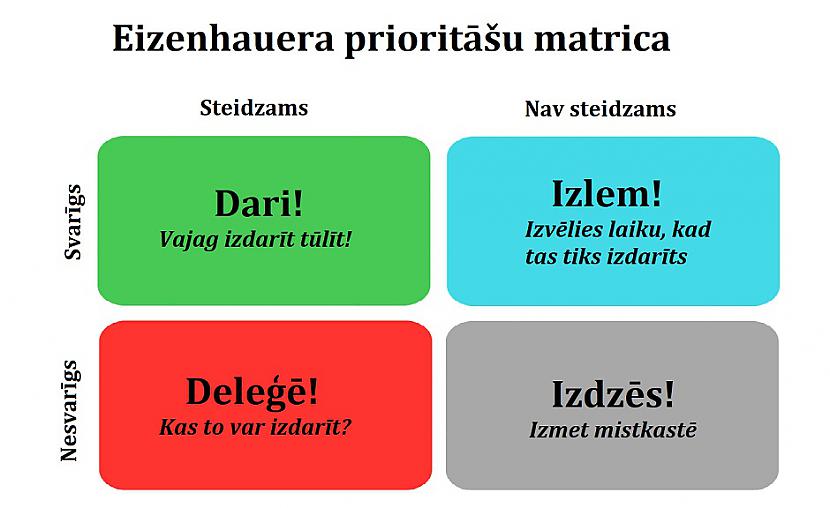 Eizenhauera prioritāšu matrica

Steidzams

Nav steidzams

Svarīgs

Dari!
Vajag izdarīt tūlīt!

Izlem!
Izvēlies laiku, kad tas tiks izdarīts

Nesvarīgs

Deleģē!
Kas to var izdarīt?

Izdzēs!
Izmet mistkastē